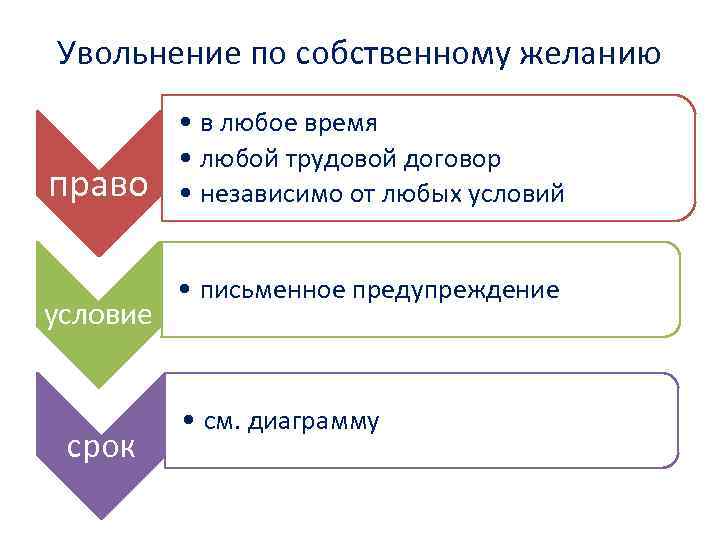 Увольнение по собственному желанию

право

• в любое время
• любой трудовой договор
• независимо от любых условий

условие

• письменное предупреждение

срок

• см. диаграмму